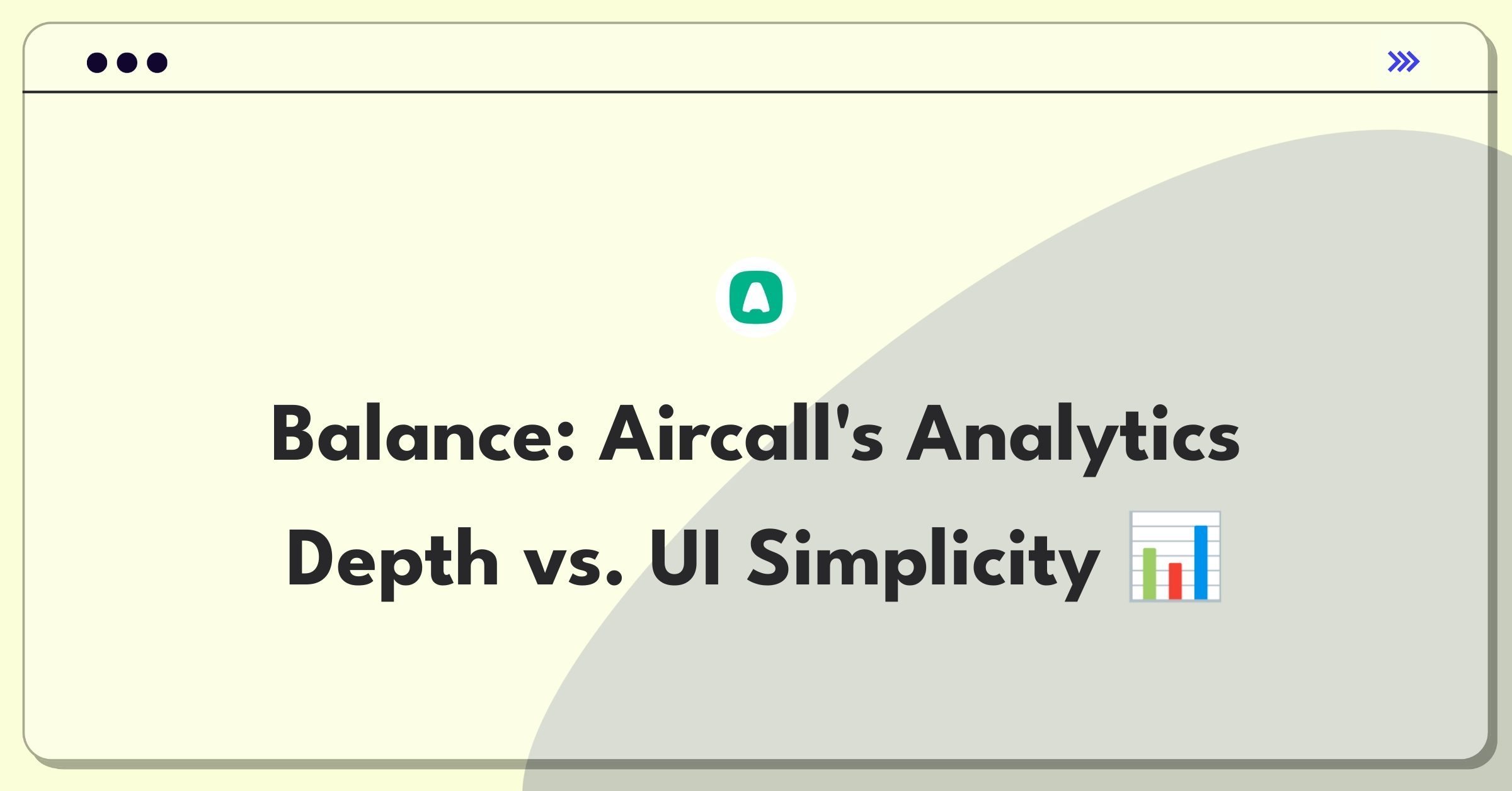 Balance: Aircall's Analytics Depth vs. UI Simplicity 📊